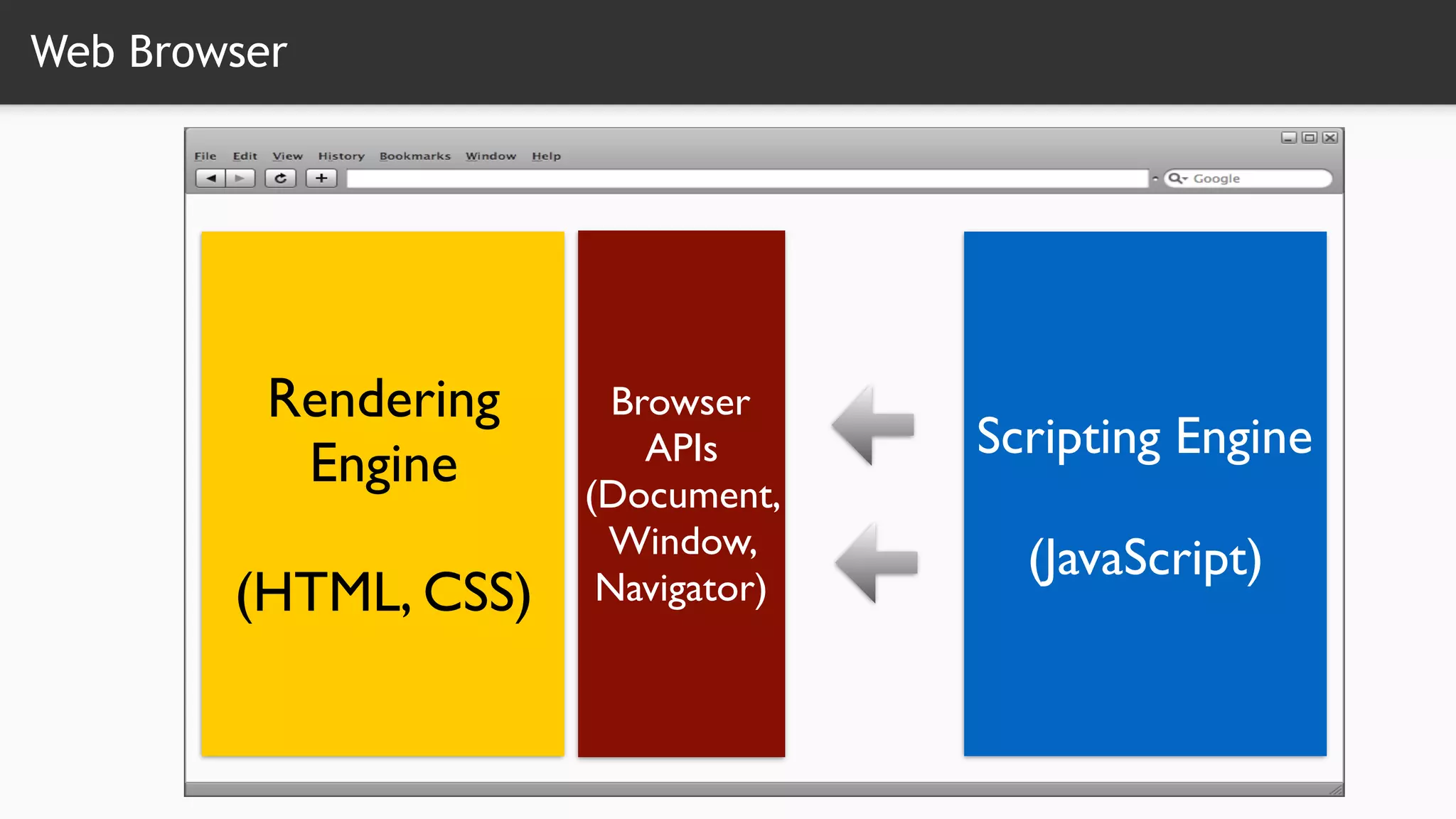 Web Browser

File Edit View History Bookmarks Window Help

Google

Rendering Engine

(HTML, CSS)

Browser APIs (Document, Window, Navigator)

Scripting Engine

(JavaScript)